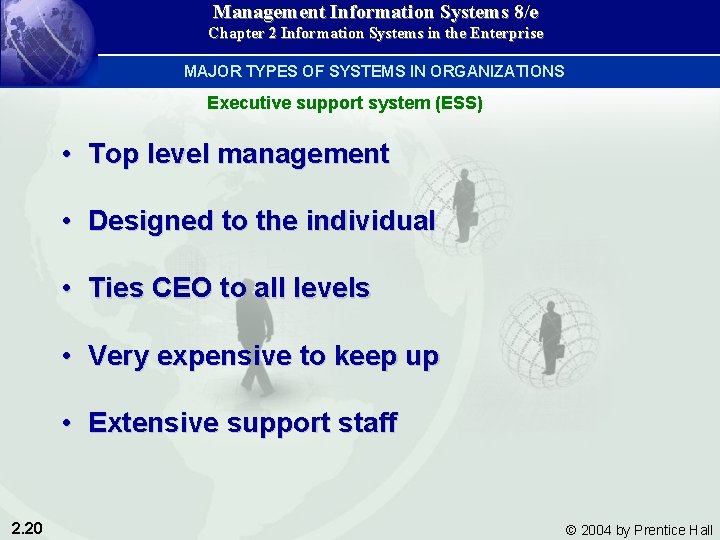 Management Information Systems 8/e
Chapter 2 Information Systems in the Enterprise

MAJOR TYPES OF SYSTEMS IN ORGANIZATIONS

Executive support system (ESS)

• Top level management

• Designed to the individual

• Ties CEO to all levels

• Very expensive to keep up

• Extensive support staff

2.20

© 2004 by Prentice Hall